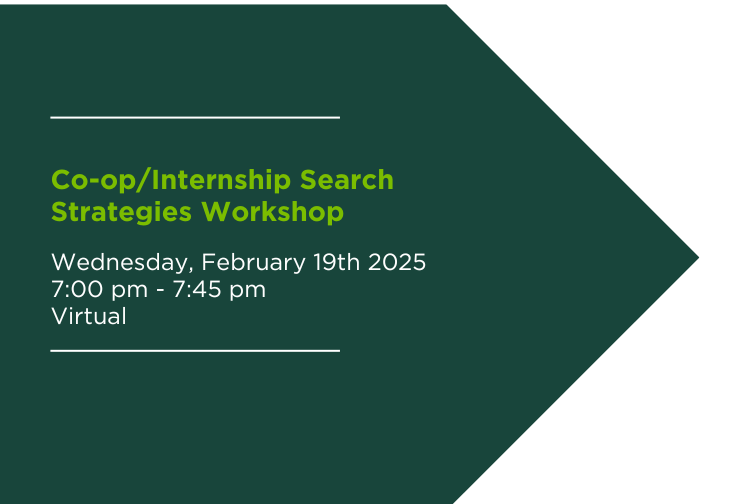 Co-op/Internship Search Strategies Workshop

Wednesday, February 19th 2025
7:00 pm - 7:45 pm
Virtual